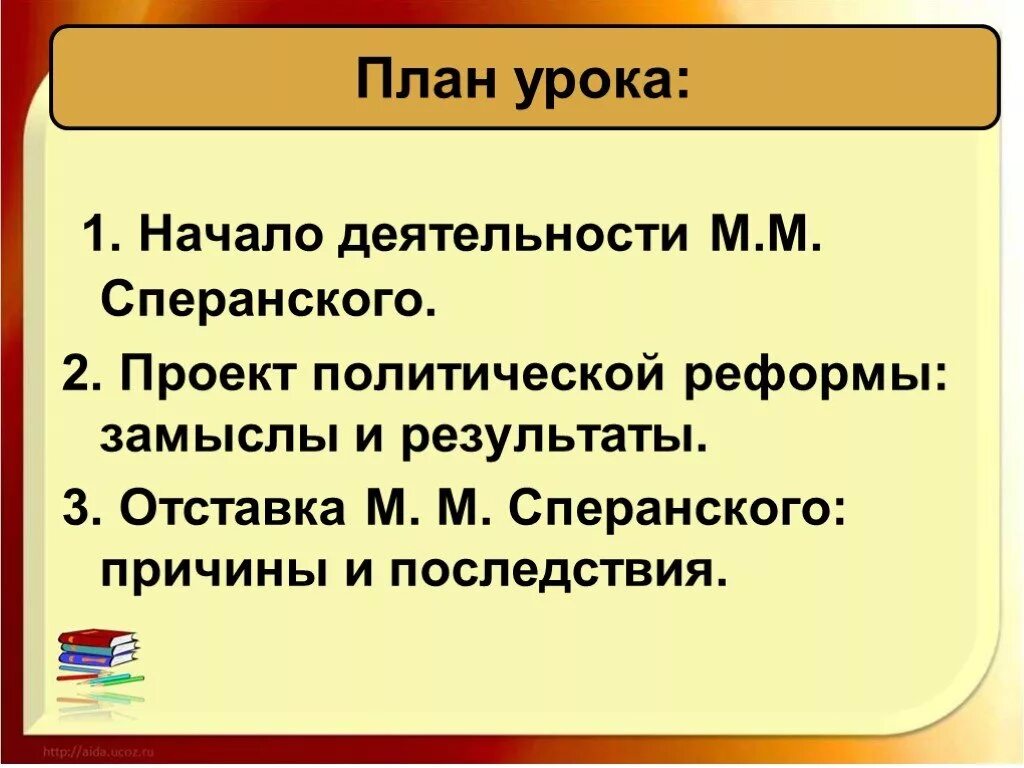 План урока:

1. Начало деятельности М.М. Сперанского.

2. Проект политической реформы: замыслы и результаты.

3. Отставка М. М. Сперанского: причины и последствия.

http://aida.ucoz.ru